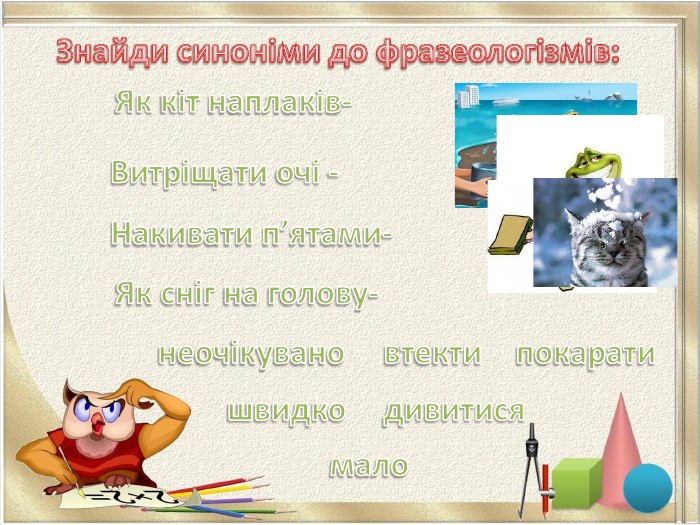 Знайди синоніми до фразеологізмів:

Як кіт наплаків-

Витріщати очі -

Накивати п'ятами-

Як сніг на голову-

неочікувано втекти покарати

швидко дивитися

мало